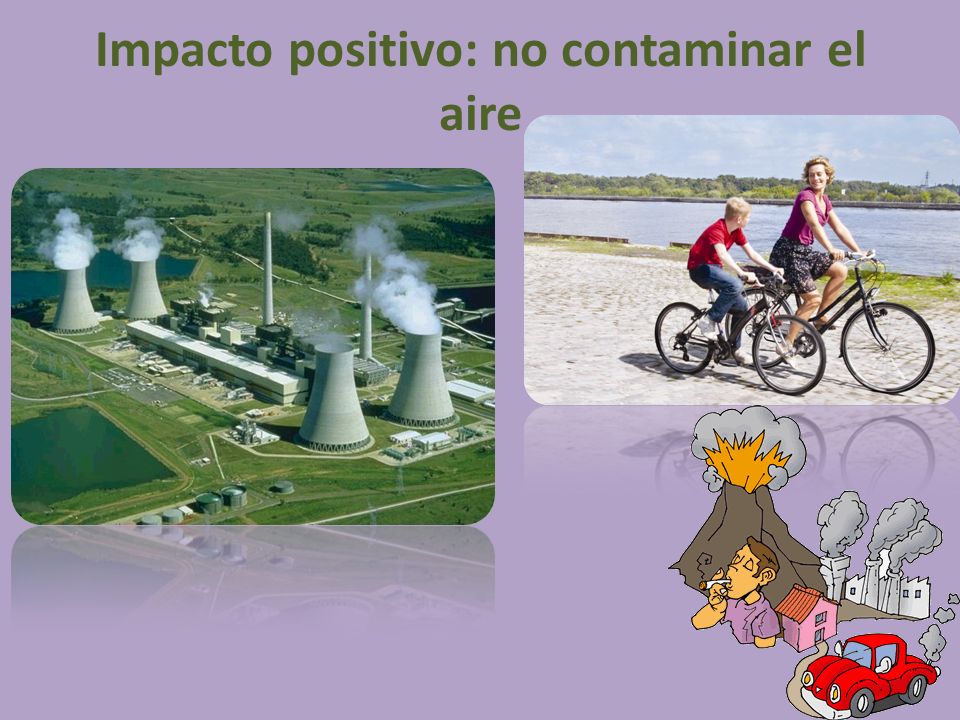 Impacto positivo: no contaminar el aire